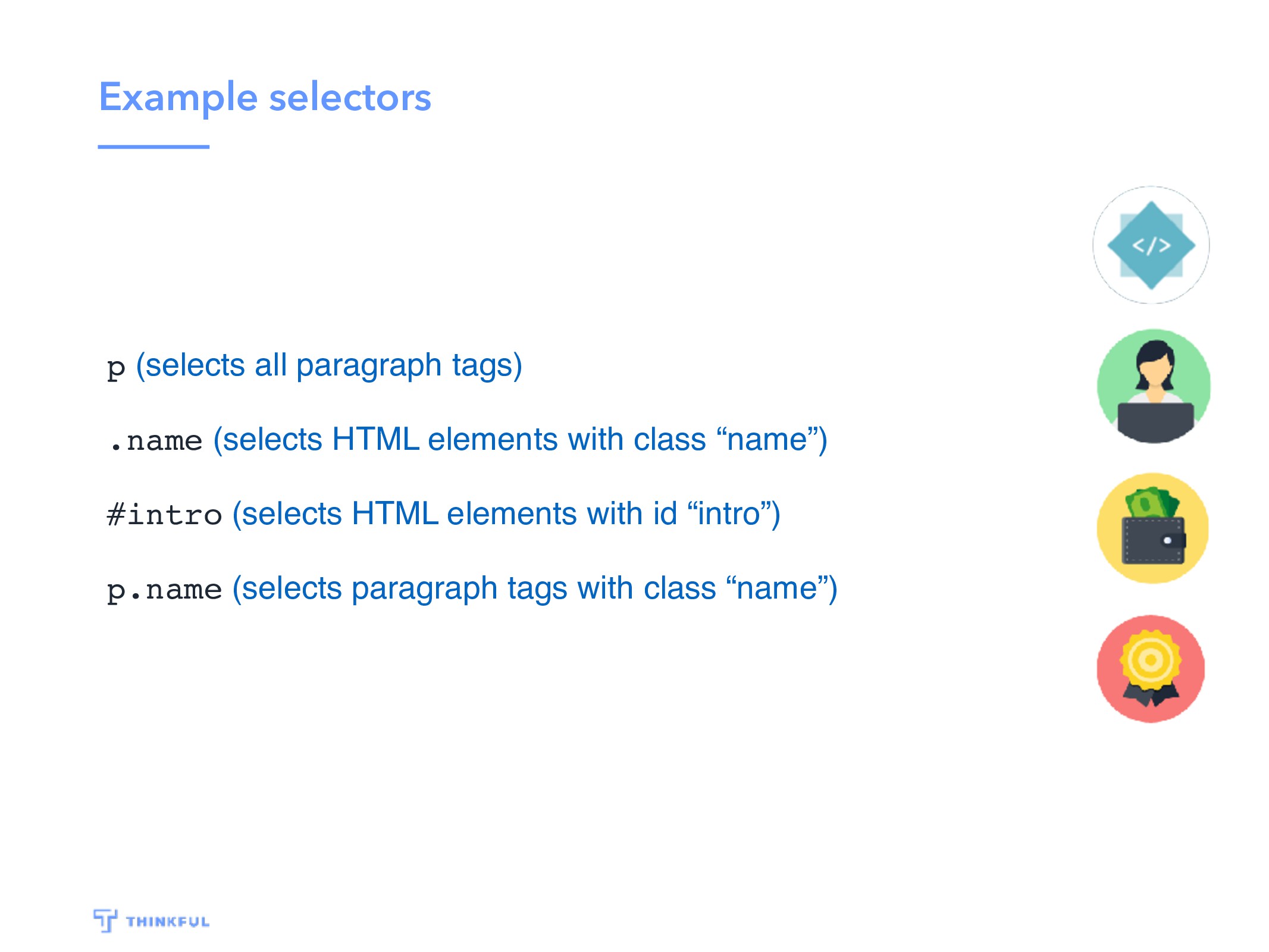 Example selectors

</>

p (selects all paragraph tags)

.name (selects HTML elements with class “name”)

#intro (selects HTML elements with id “intro”)

p.name (selects paragraph tags with class “name”)

THINKFUL